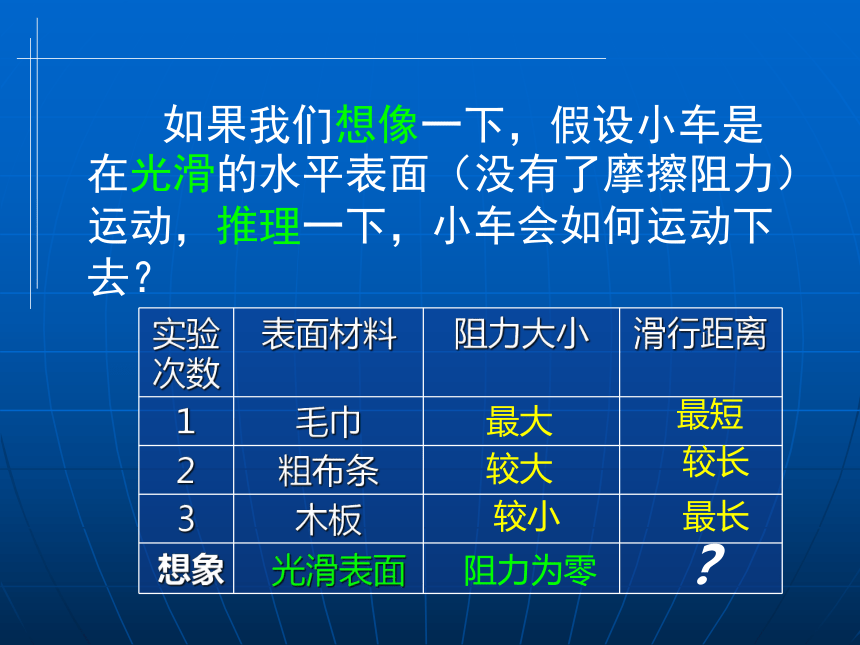 如果我们想像一下，假设小车是在光滑的水平表面（没有了摩擦阻力）运动，推理一下，小车会如何运动下去？

| 实验次数 | 表面材料 | 阻力大小 | 滑行距离 |
|---|---|---|---|
| 1 | 毛巾 | 最大 | 最短 |
| 2 | 粗布条 | 较大 | 较长 |
| 3 | 木板 | 较小 | 最长 |
| 想象 | 光滑表面 | 阻力为零 | ? |